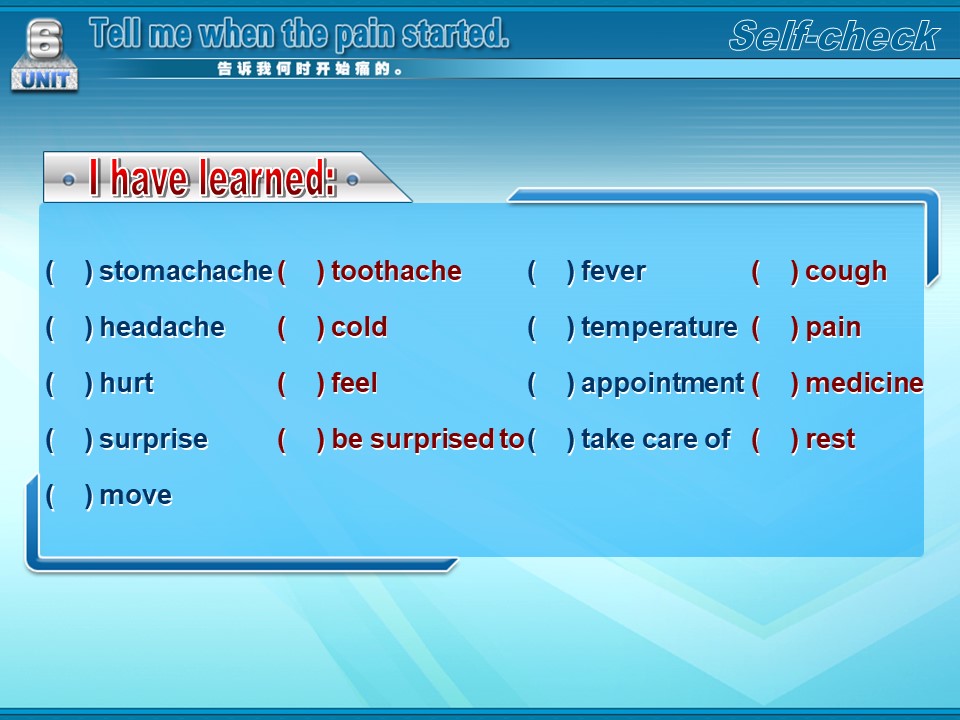 6 UNIT

Tell me when the pain started.

告诉我何时开始痛的。

Self-check

I have learned:

( ) stomachache ( ) toothache ( ) fever ( ) cough

( ) headache ( ) cold ( ) temperature ( ) pain

( ) hurt ( ) feel ( ) appointment ( ) medicine

( ) surprise ( ) be surprised to ( ) take care of ( ) rest

( ) move